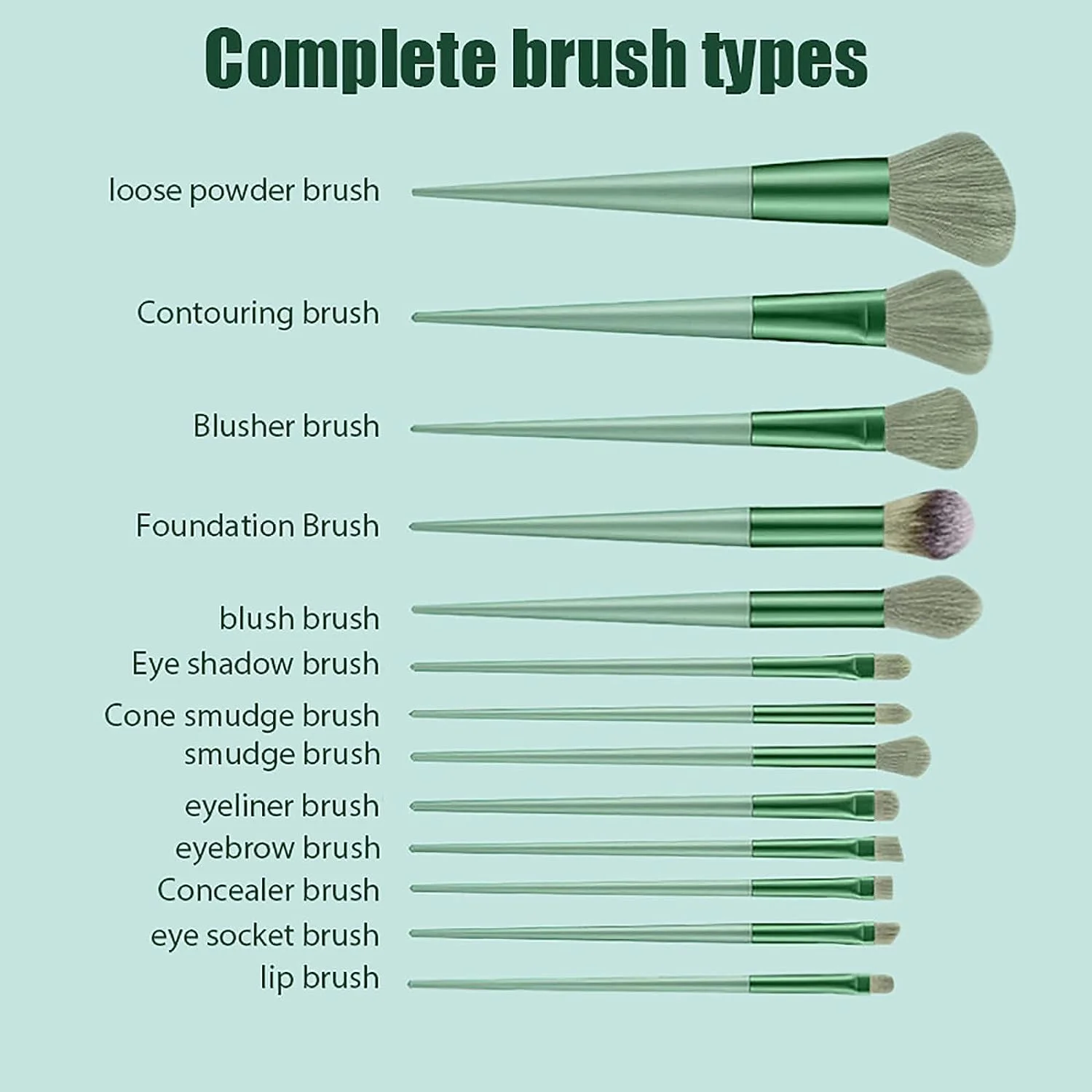 Complete brush types

loose powder brush

Contouring brush

Blusher brush

Foundation Brush

blush brush

Eye shadow brush

Cone smudge brush

smudge brush

eyeliner brush

eyebrow brush

Concealer brush

eye socket brush

lip brush